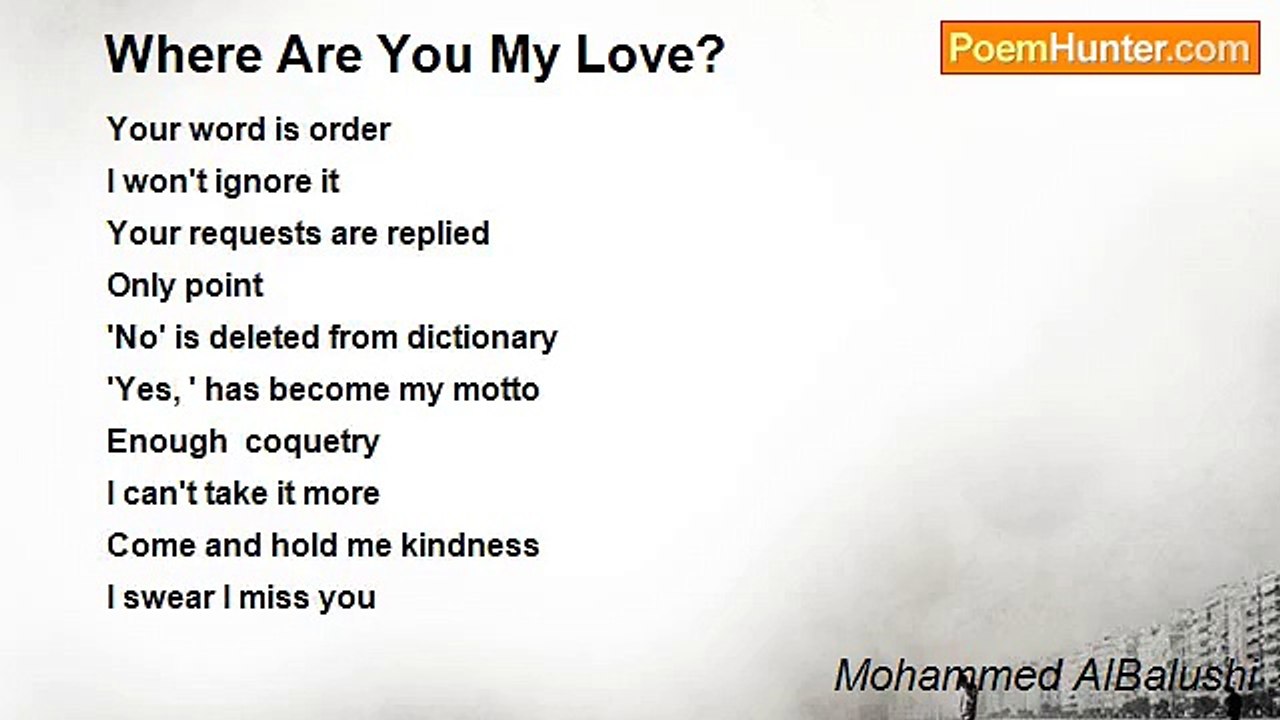 Where Are You My Love?

PoemHunter.com

Your word is order
I won't ignore it
Your requests are replied
Only point
'No' is deleted from dictionary
'Yes, ' has become my motto
Enough coquetry
I can't take it more
Come and hold me kindness
I swear I miss you

Mohammed AlBalushi